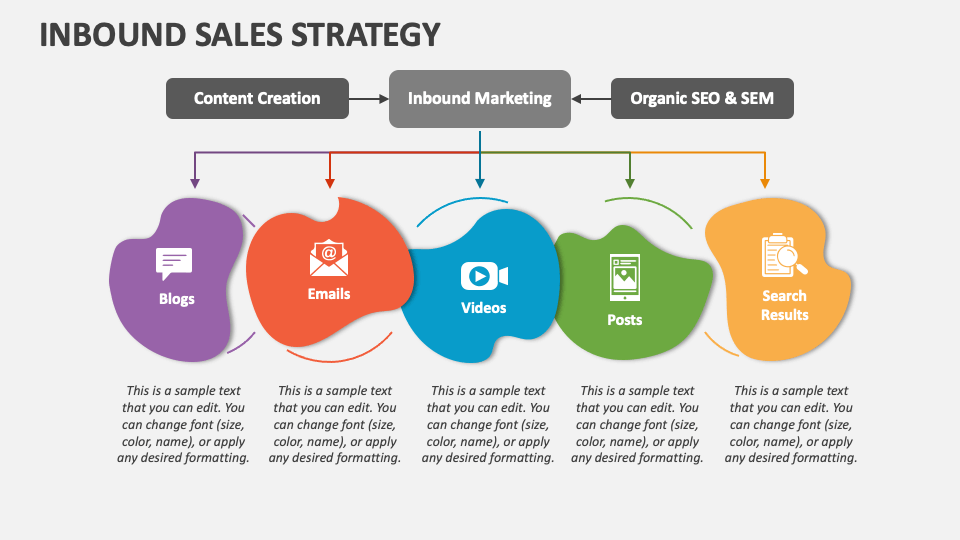 INBOUND SALES STRATEGY

Content Creation

Inbound Marketing

Organic SEO & SEM

Blogs

Emails

Videos

Posts

Search Results

This is a sample text that you can edit. You can change font (size, color, name), or apply any desired formatting.

This is a sample text that you can edit. You can change font (size, color, name), or apply any desired formatting.

This is a sample text that you can edit. You can change font (size, color, name), or apply any desired formatting.

This is a sample text that you can edit. You can change font (size, color, name), or apply any desired formatting.

This is a sample text that you can edit. You can change font (size, color, name), or apply any desired formatting.